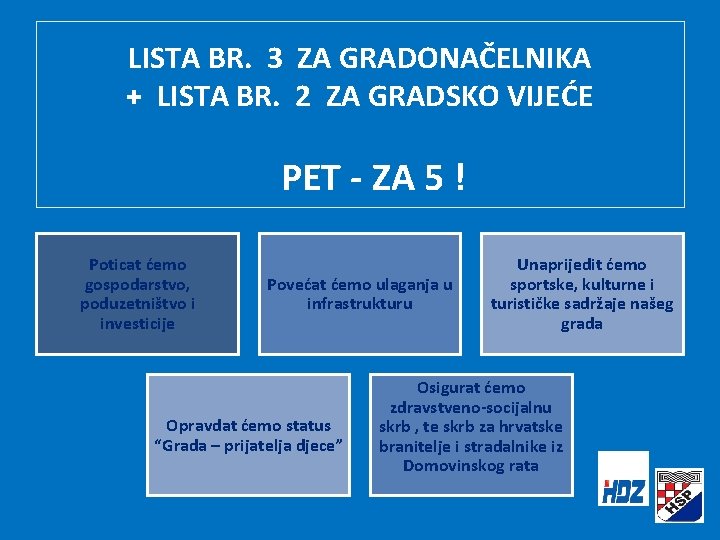 LISTA BR. 3 ZA GRADONAČELNIKA
+ LISTA BR. 2 ZA GRADSKO VIJEĆE

PET - ZA 5 !

Poticat ćemo gospodarstvo, poduzetništvo i investicije

Povećat ćemo ulaganja u infrastrukturu

Unaprijedit ćemo sportske, kulturne i turističke sadržaje našeg grada

Opravdat ćemo status "Grada – prijatelja djece"

Osigurat ćemo zdravstveno-socijalnu skrb , te skrb za hrvatske branitelje i stradalnike iz Domovinskog rata

HDZ

HSP